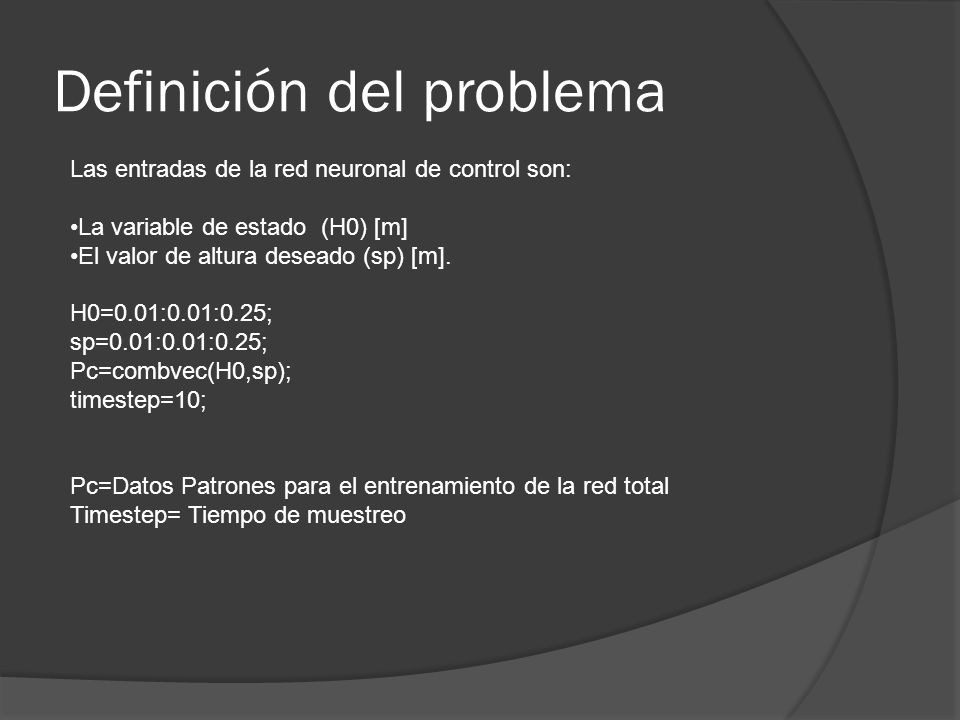 Definición del problema

Las entradas de la red neuronal de control son:

•La variable de estado (H0) [m]
•El valor de altura deseado (sp) [m].

H0=0.01:0.01:0.25;
sp=0.01:0.01:0.25;
Pc=combvec(H0,sp);
timestep=10;

Pc=Datos Patrones para el entrenamiento de la red total
Timestep= Tiempo de muestreo